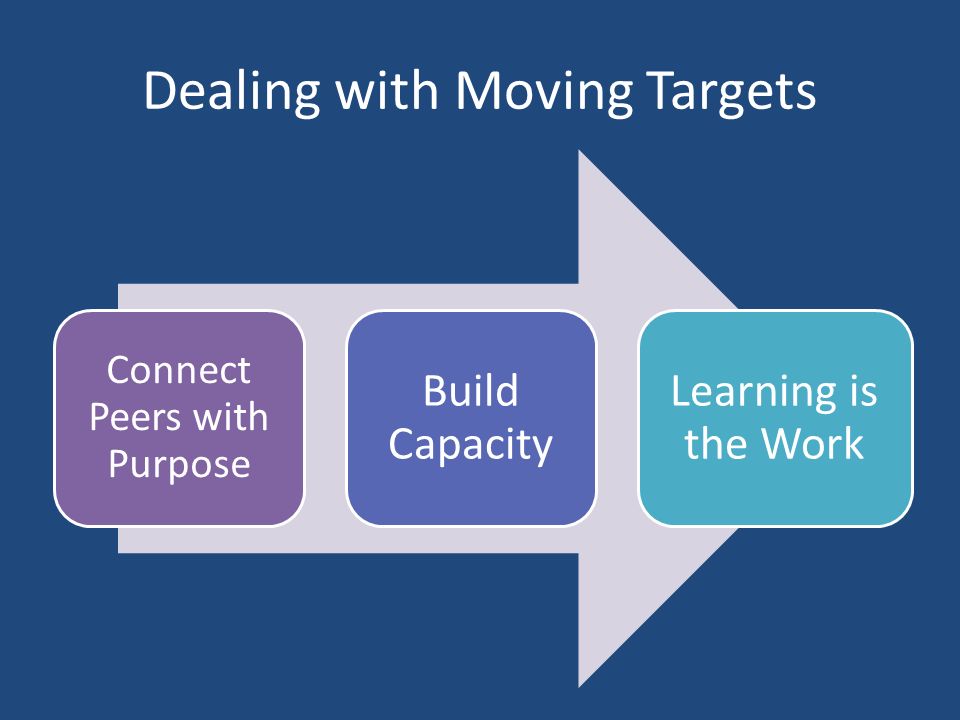 Dealing with Moving Targets

Connect Peers with Purpose

Build Capacity

Learning is the Work